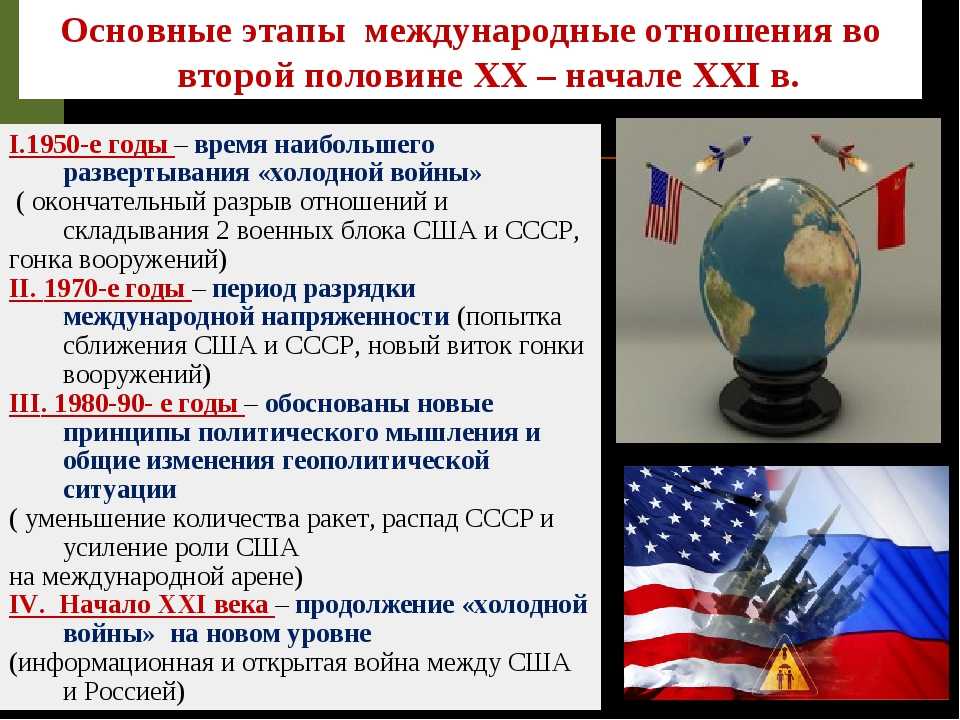 Основные этапы международные отношения во второй половине XX – начале XXI в.

I.1950-е годы – время наибольшего развертывания «холодной войны» ( окончательный разрыв отношений и складывания 2 военных блока США и СССР, гонка вооружений)

II. 1970-е годы – период разрядки международной напряженности (попытка сближения США и СССР, новый виток гонки вооружений)

III. 1980-90- е годы – обоснованы новые принципы политического мышления и общие изменения геополитической ситуации ( уменьшение количества ракет, распад СССР и усиление роли США на международной арене)

IV. Начало XXI века – продолжение «холодной войны» на новом уровне (информационная и открытая война между США и Россией)